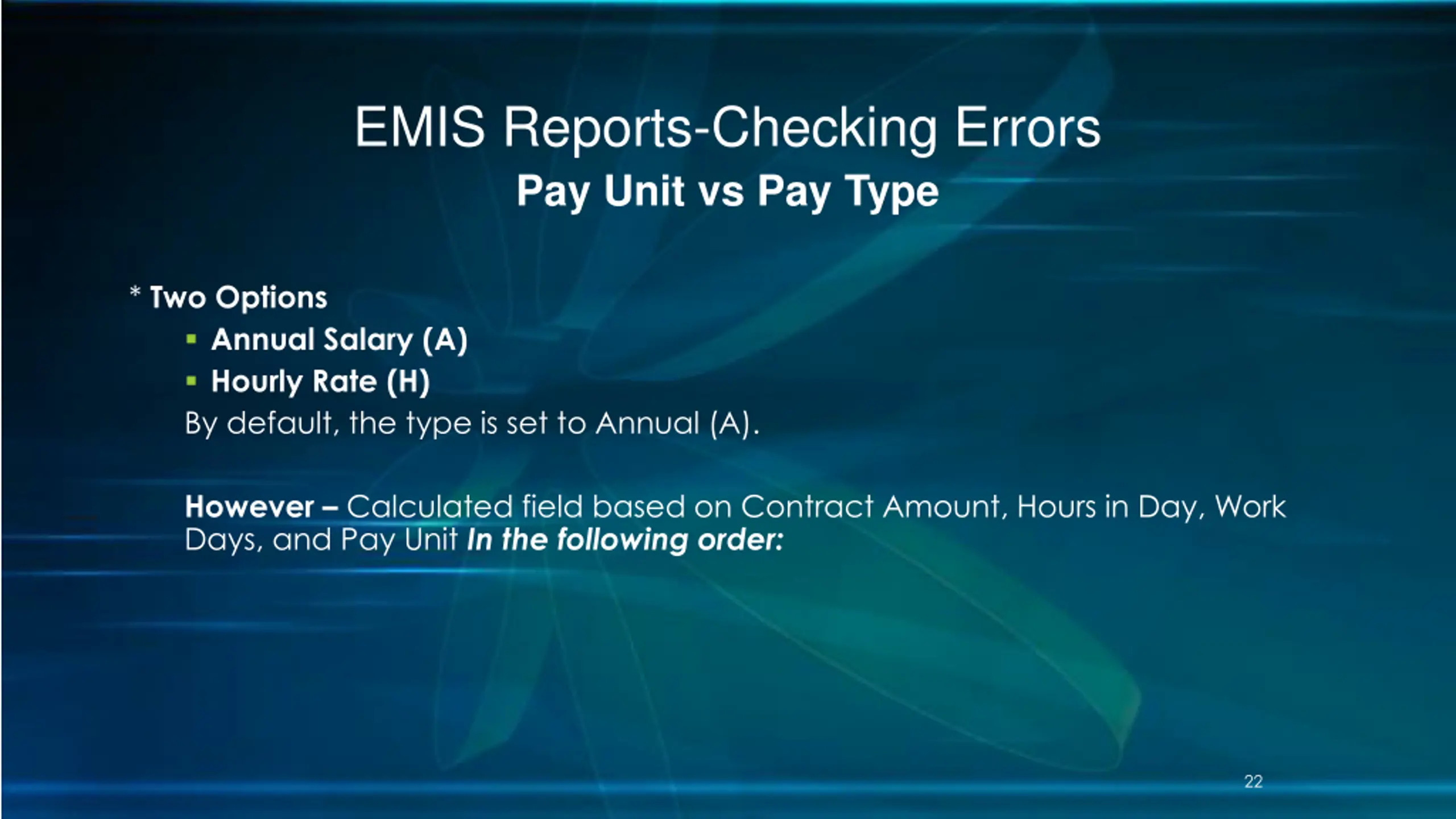 EMIS Reports-Checking Errors
Pay Unit vs Pay Type

* Two Options
▪ Annual Salary (A)
▪ Hourly Rate (H)
By default, the type is set to Annual (A).

However – Calculated field based on Contract Amount, Hours in Day, Work Days, and Pay Unit In the following order:

22